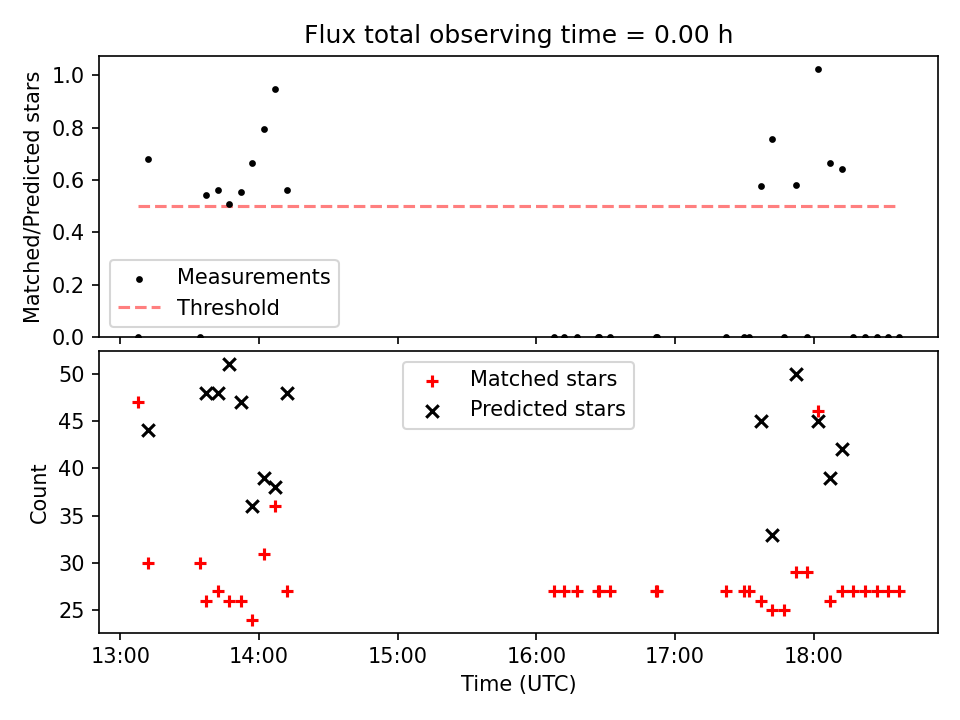 Flux total observing time = 0.00 h

Matched/Predicted stars

1.0
0.8
0.6
0.4
0.2
0.0

Measurements
Threshold

Count

50
45
40
35
30
25

Matched stars
Predicted stars

13:00
14:00
15:00
16:00
17:00
18:00

Time (UTC)